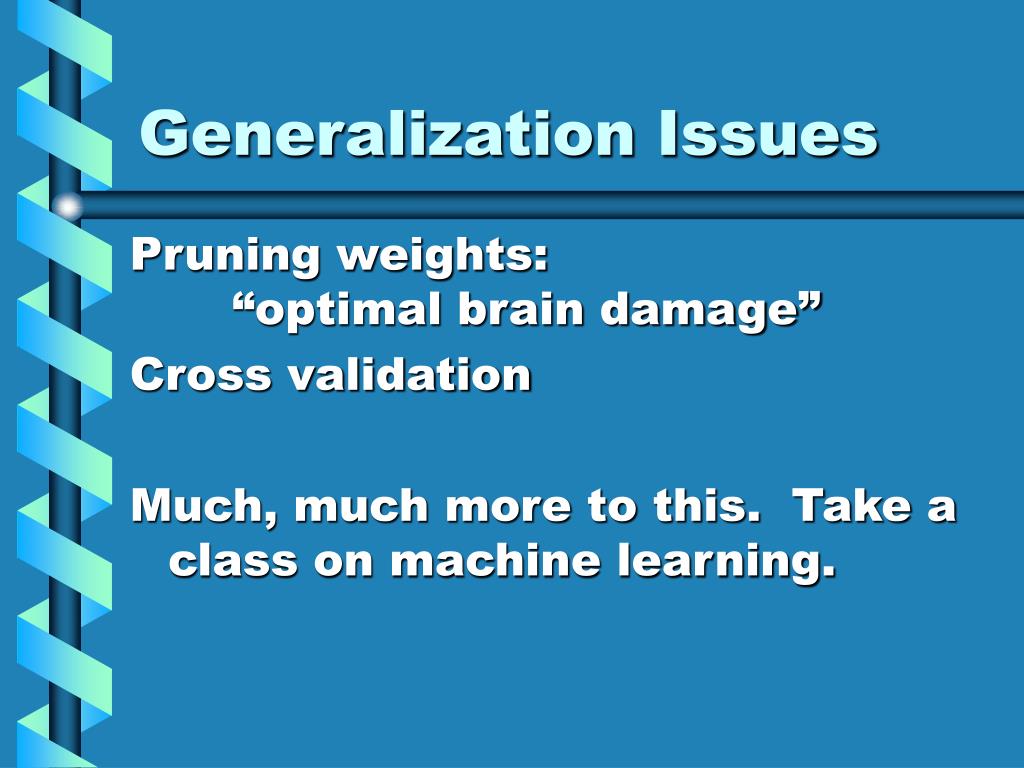 Generalization Issues

Pruning weights:
“optimal brain damage”

Cross validation

Much, much more to this. Take a class on machine learning.